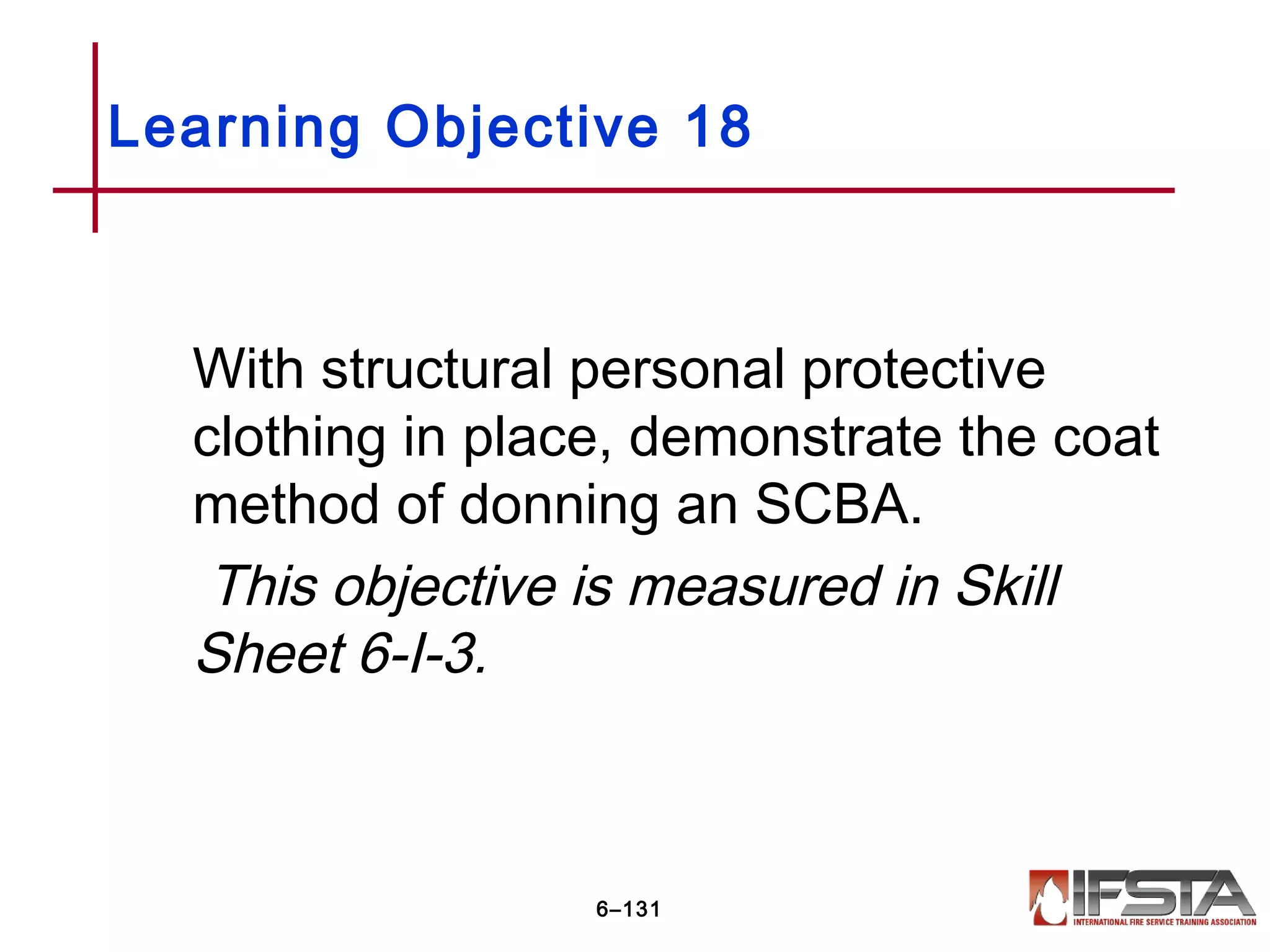 Learning Objective 18

With structural personal protective clothing in place, demonstrate the coat method of donning an SCBA.

This objective is measured in Skill Sheet 6-I-3.

6–131

IFSTA
INTERNATIONAL FIRE SERVICE TRAINING ASSOCIATION